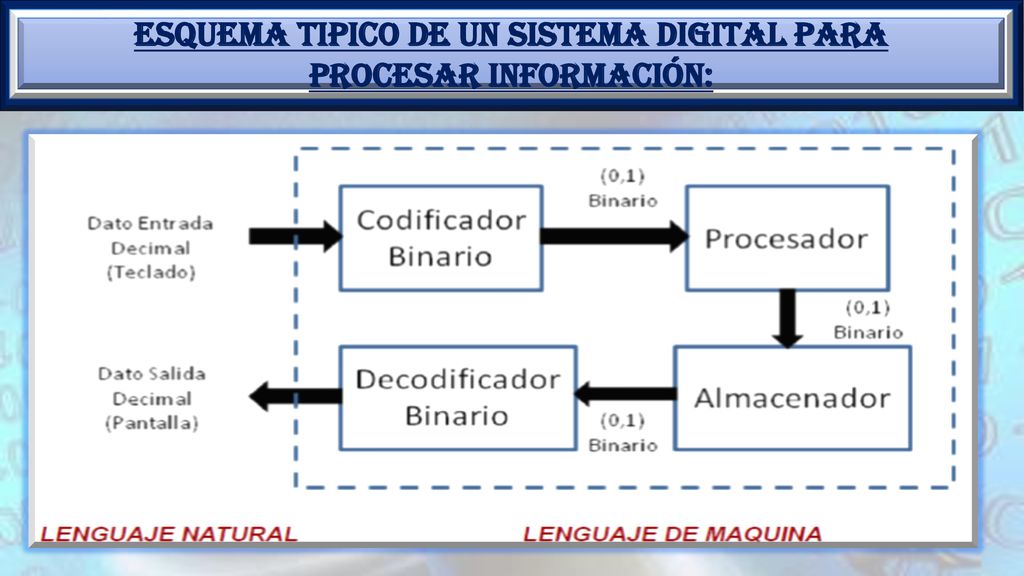 ESQUEMA TIPICO DE UN SISTEMA DIGITAL PARA PROCESAR INFORMACIÓN:

Dato Entrada Decimal (Teclado)

Codificador Binario

(0,1) Binario

Procesador

(0,1) Binario

Almacenador

(0,1) Binario

Decodificador Binario

Dato Salida Decimal (Pantalla)

LENGUAJE NATURAL

LENGUAJE DE MAQUINA